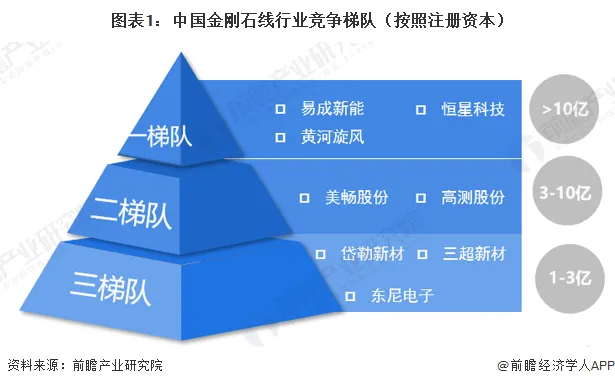 图表1：中国金刚石线行业竞争梯队（按照注册资本）

一梯队
易成新能
恒星科技
黄河旋风
>10亿

二梯队
美畅股份
高测股份
3-10亿

三梯队
岱勒新材
三超新材
东尼电子
1-3亿

资料来源：前瞻产业研究院
@前瞻经济学人APP